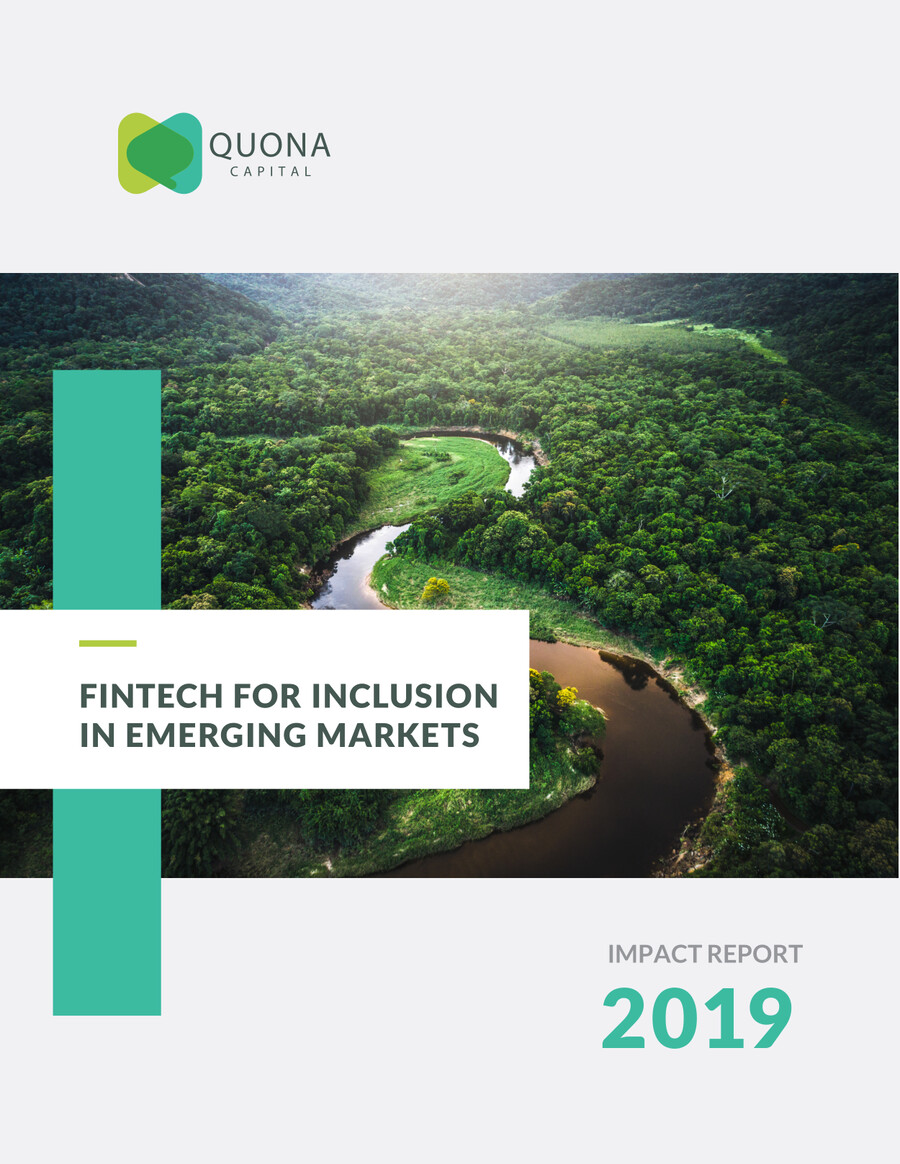 QUONA
CAPITAL

FINTECH FOR INCLUSION IN EMERGING MARKETS

IMPACT REPORT
2019